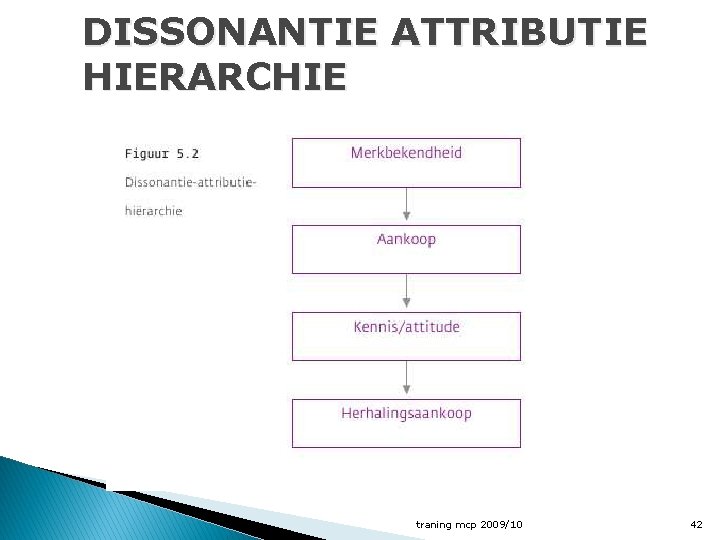 DISSONANTIE ATTRIBUTIE HIERARCHIE

Figuur 5.2
Dissonantie-attributie-hiërarchie

Merkbekendheid

Aankoop

Kennis/attitude

Herhalingsaankoop

traning mcp 2009/10

42